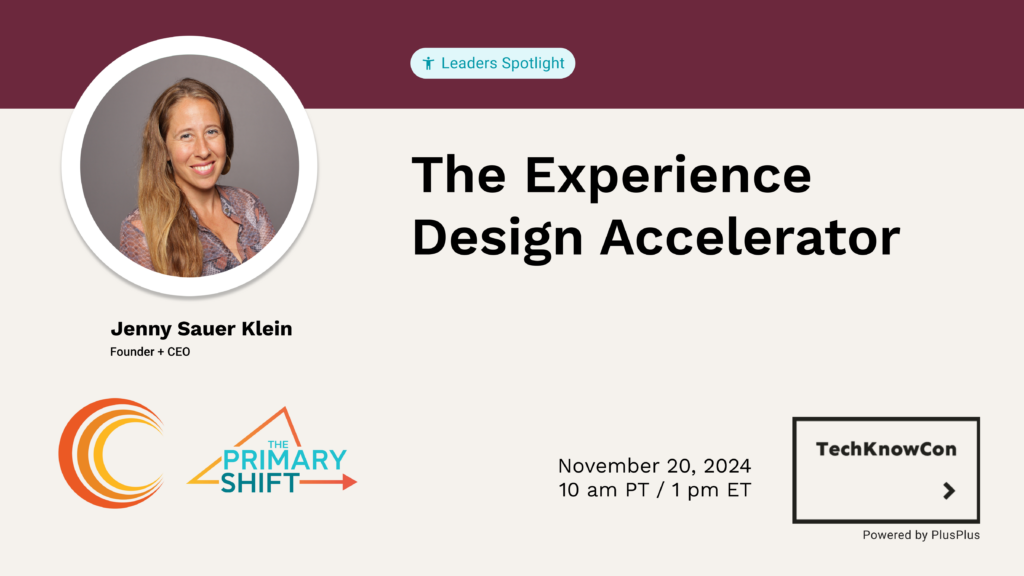 Leaders Spotlight

The Experience Design Accelerator

Jenny Sauer Klein
Founder + CEO

THE PRIMARY SHIFT

November 20, 2024
10 am PT / 1 pm ET

TechKnowCon

Powered by PlusPlus